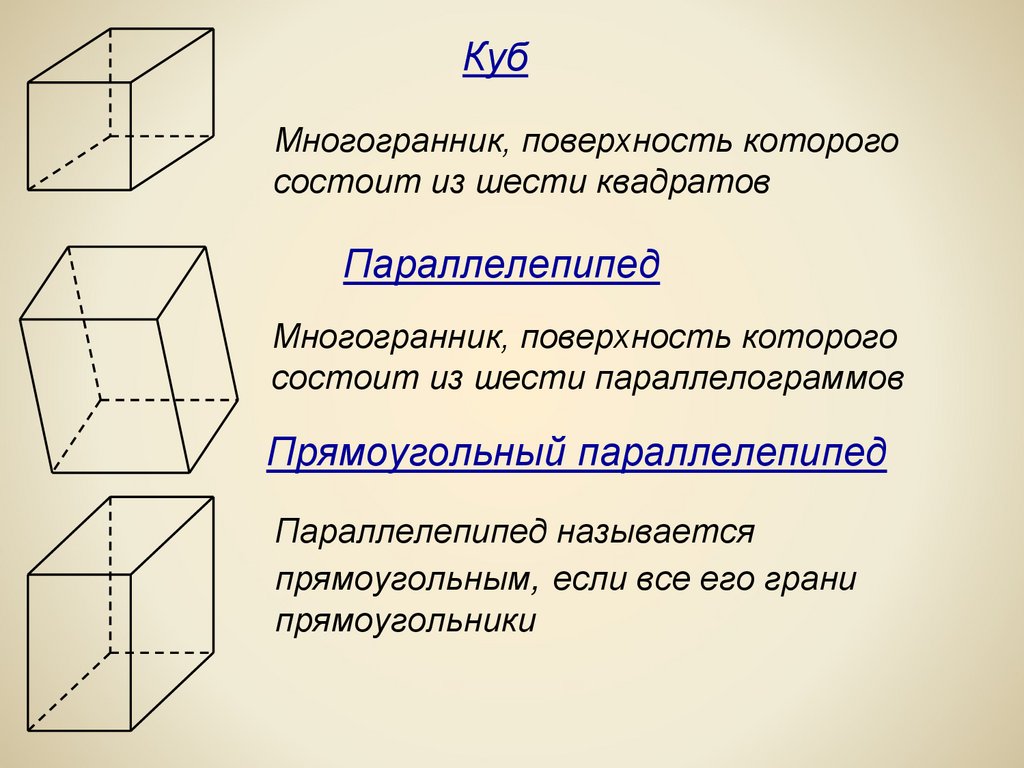 Куб

Многогранник, поверхность которого состоит из шести квадратов

Параллелепипед

Многогранник, поверхность которого состоит из шести параллелограммов

Прямоугольный параллелепипед

Параллелепипед называется прямоугольным, если все его грани прямоугольники